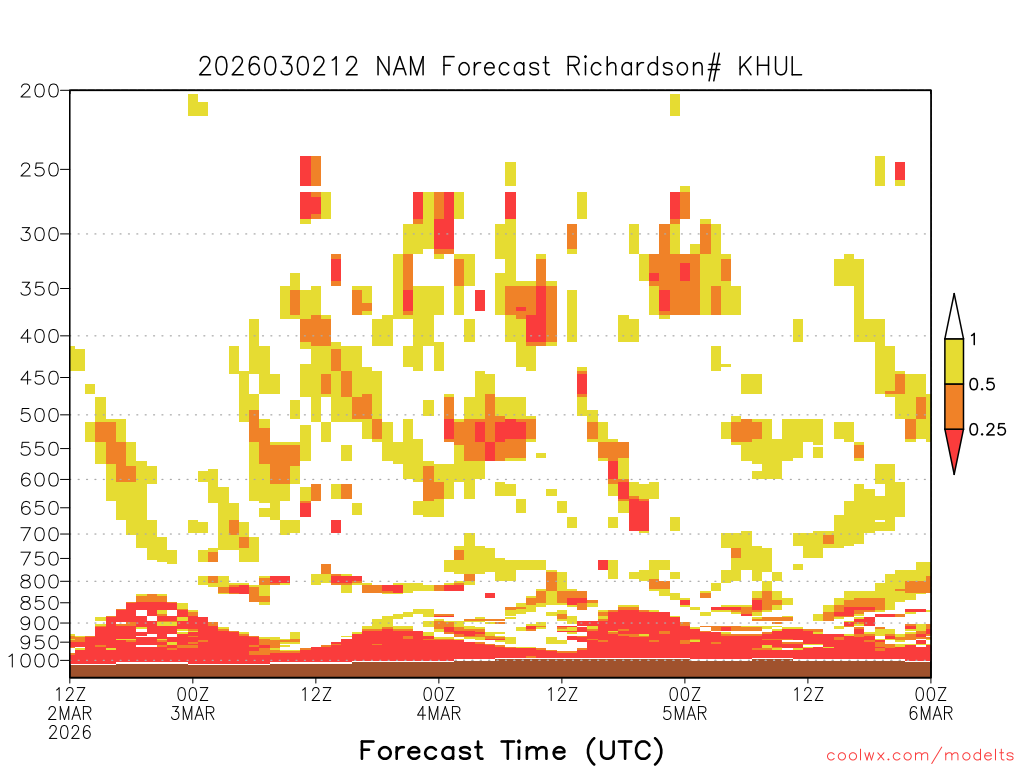 2026030212 NAM Forecast Richardson# KHUL

200
250
300
350
400
450
500
550
600
650
700
750
800
850
900
950
1000

1
0.5
0.25

12Z
2MAR
2026

00Z
3MAR

12Z

00Z
4MAR

12Z

00Z
5MAR

12Z

00Z
6MAR

Forecast Time (UTC)

coolwx.com/modelts